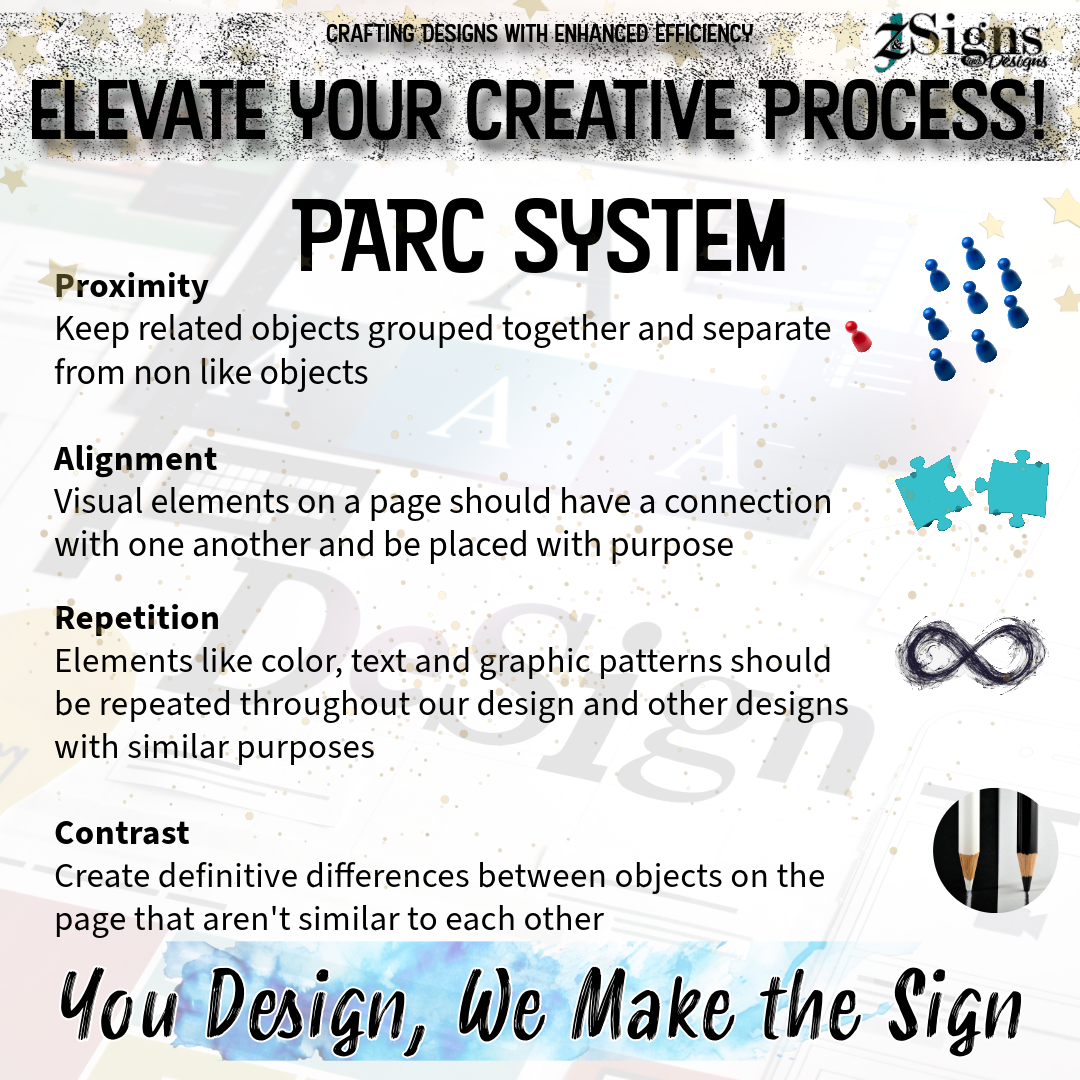 CRAFTING DESIGNS WITH ENHANCED EFFICIENCY

Z Signs & Designs

ELEVATE YOUR CREATIVE PROCESS!

PARC SYSTEM

Proximity
Keep related objects grouped together and separate from non like objects

Alignment
Visual elements on a page should have a connection with one another and be placed with purpose

Repetition
Elements like color, text and graphic patterns should be repeated throughout our design and other designs with similar purposes

Contrast
Create definitive differences between objects on the page that aren't similar to each other

You Design, We Make the Sign